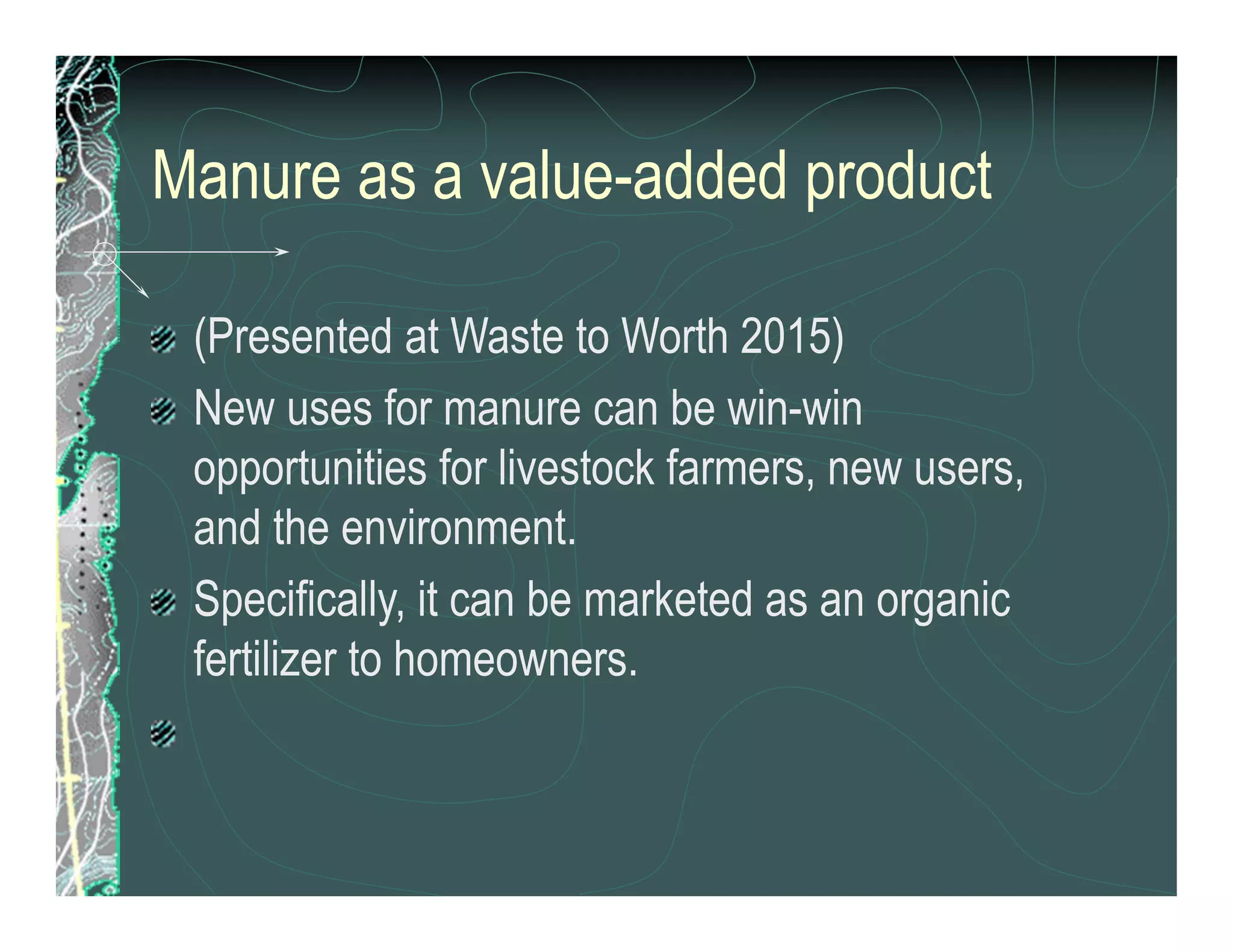 Manure as a value-added product

(Presented at Waste to Worth 2015)

New uses for manure can be win-win opportunities for livestock farmers, new users, and the environment.

Specifically, it can be marketed as an organic fertilizer to homeowners.